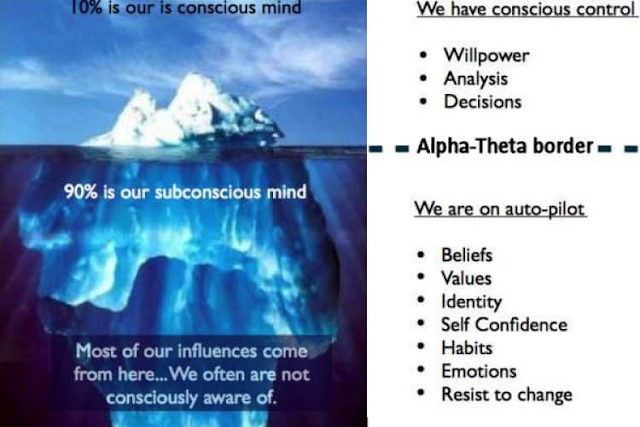 10% is our is conscious mind

90% is our subconscious mind

Most of our influences come from here...We often are not consciously aware of.

We have conscious control

- Willpower
- Analysis
- Decisions

Alpha-Theta border

We are on auto-pilot

- Beliefs
- Values
- Identity
- Self Confidence
- Habits
- Emotions
- Resist to change